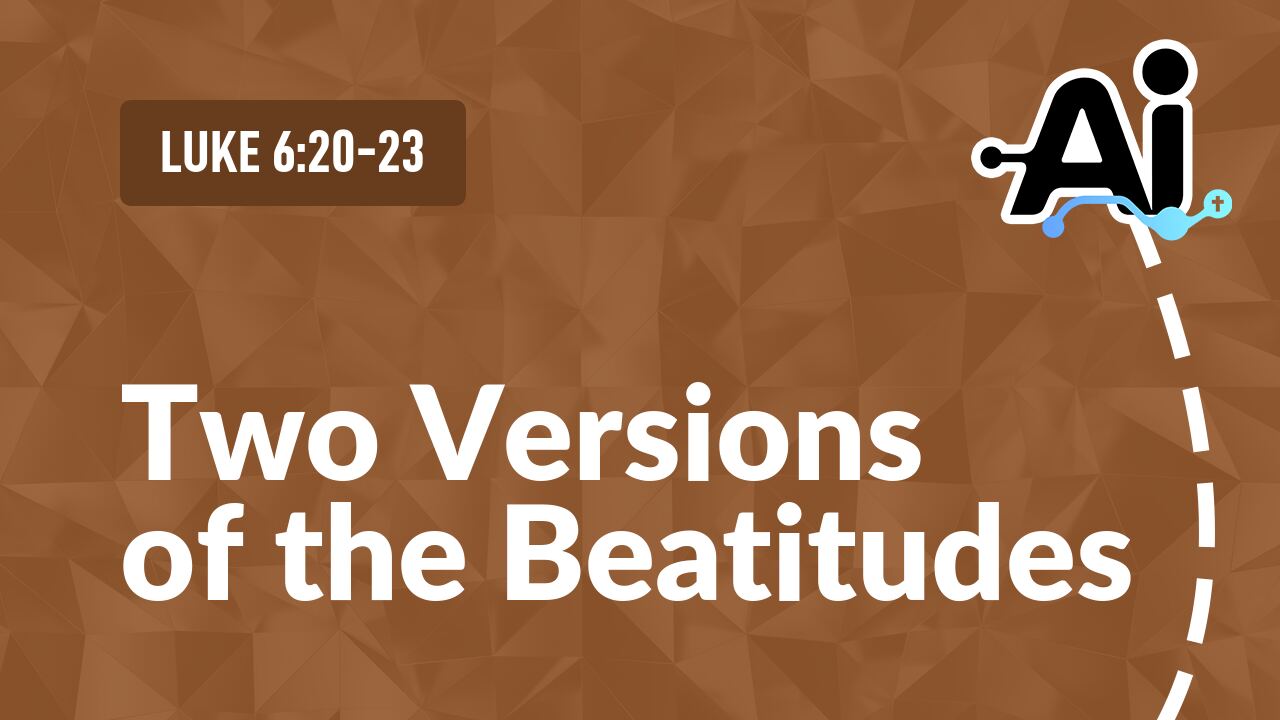 LUKE 6:20-23

Ai

Two Versions of the Beatitudes